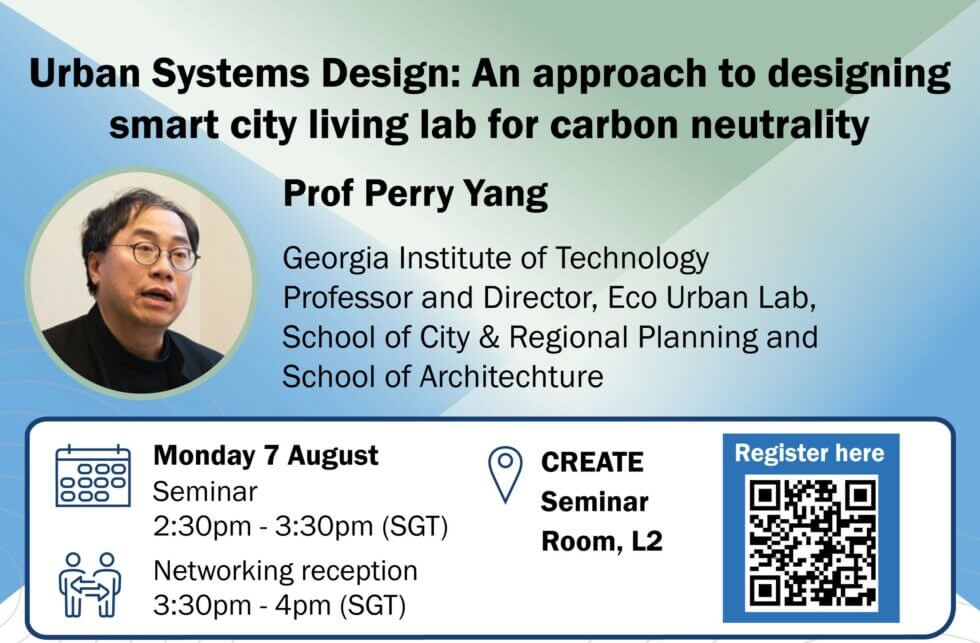 Urban Systems Design: An approach to designing smart city living lab for carbon neutrality

Prof Perry Yang

Georgia Institute of Technology
Professor and Director, Eco Urban Lab, School of City & Regional Planning and School of Architechture

Monday 7 August
Seminar
2:30pm - 3:30pm (SGT)

Networking reception
3:30pm - 4pm (SGT)

CREATE Seminar Room, L2

Register here